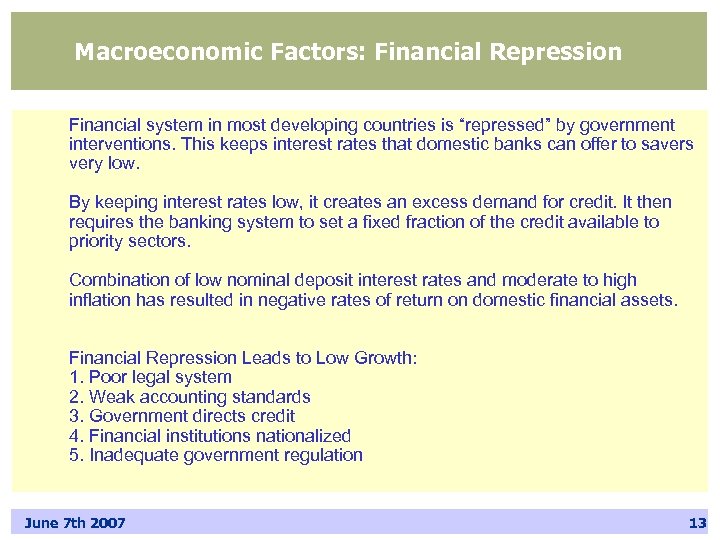 Macroeconomic Factors: Financial Repression

Financial system in most developing countries is “repressed” by government interventions. This keeps interest rates that domestic banks can offer to savers very low.

By keeping interest rates low, it creates an excess demand for credit. It then requires the banking system to set a fixed fraction of the credit available to priority sectors.

Combination of low nominal deposit interest rates and moderate to high inflation has resulted in negative rates of return on domestic financial assets.

Financial Repression Leads to Low Growth:
1. Poor legal system
2. Weak accounting standards
3. Government directs credit
4. Financial institutions nationalized
5. Inadequate government regulation

June 7th 2007

13